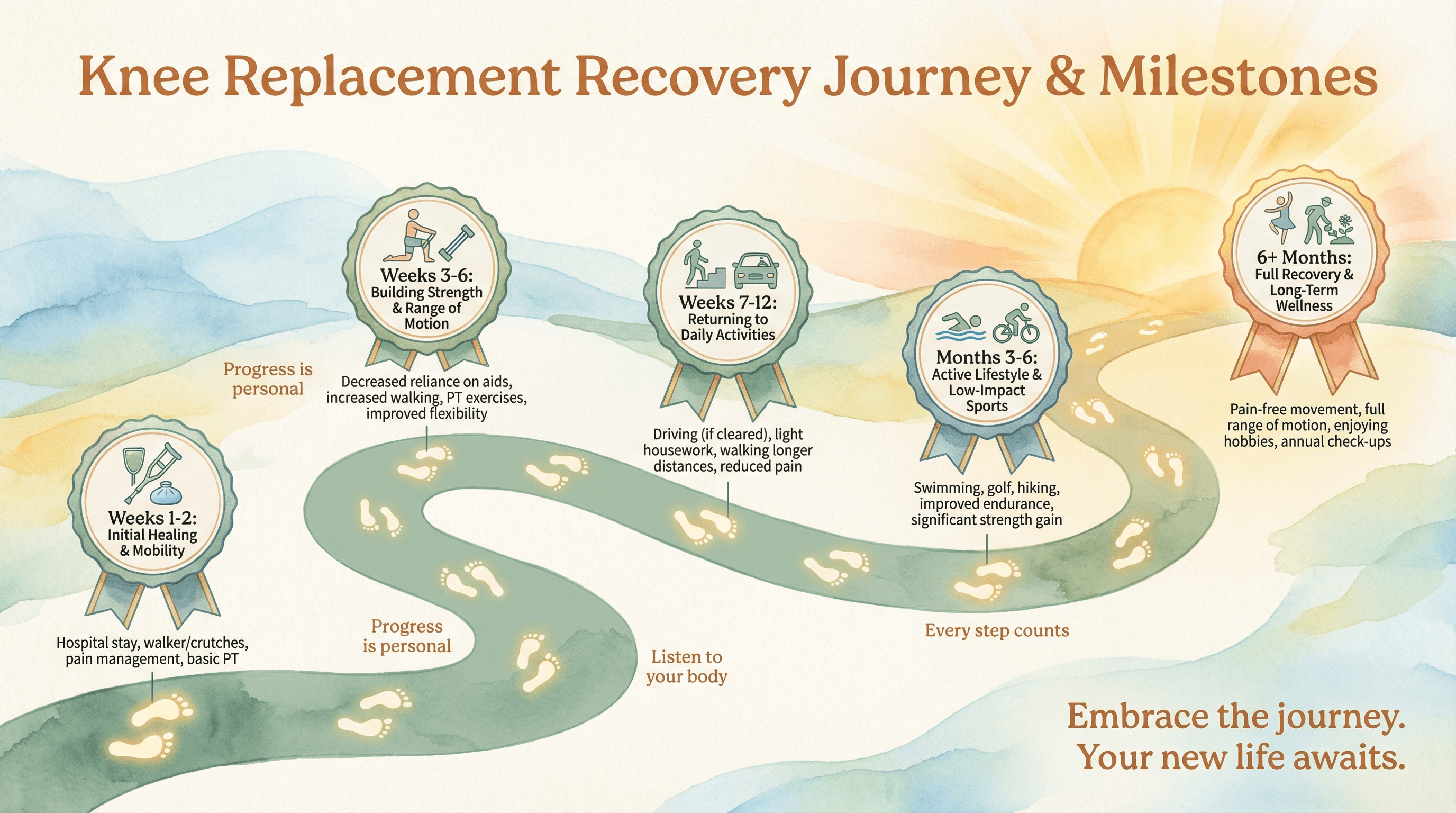 Knee Replacement Recovery Journey & Milestones

Weeks 1-2:
Initial Healing & Mobility

Hospital stay, walker/crutches, pain management, basic PT

Progress is personal

Weeks 3-6:
Building Strength & Range of Motion

Decreased reliance on aids, increased walking, PT exercises, improved flexibility

Progress is personal

Listen to your body

Weeks 7-12:
Returning to Daily Activities

Driving (if cleared), light housework, walking longer distances, reduced pain

Months 3-6:
Active Lifestyle & Low-Impact Sports

Swimming, golf, hiking, improved endurance, significant strength gain

Every step counts

6+ Months:
Full Recovery & Long-Term Wellness

Pain-free movement, full range of motion, enjoying hobbies, annual check-ups

Embrace the journey.
Your new life awaits.